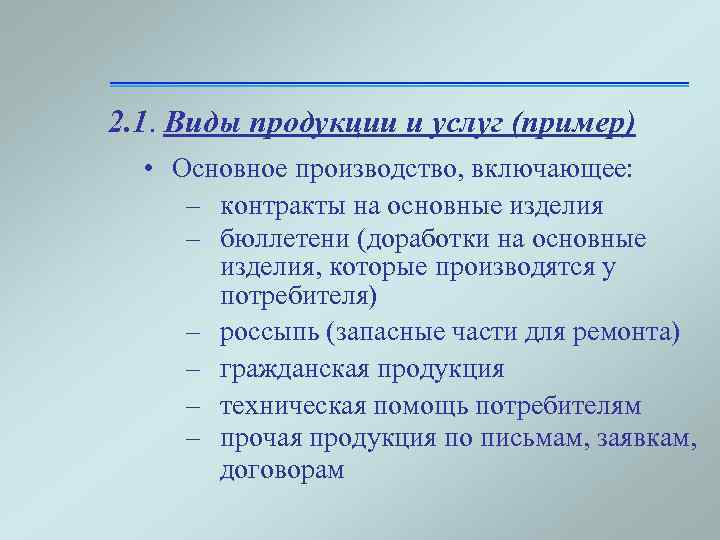 2.1. Виды продукции и услуг (пример)

• Основное производство, включающее:
– контракты на основные изделия
– бюллетени (доработки на основные изделия, которые производятся у потребителя)
– россыпь (запасные части для ремонта)
– гражданская продукция
– техническая помощь потребителям
– прочая продукция по письмам, заявкам, договорам